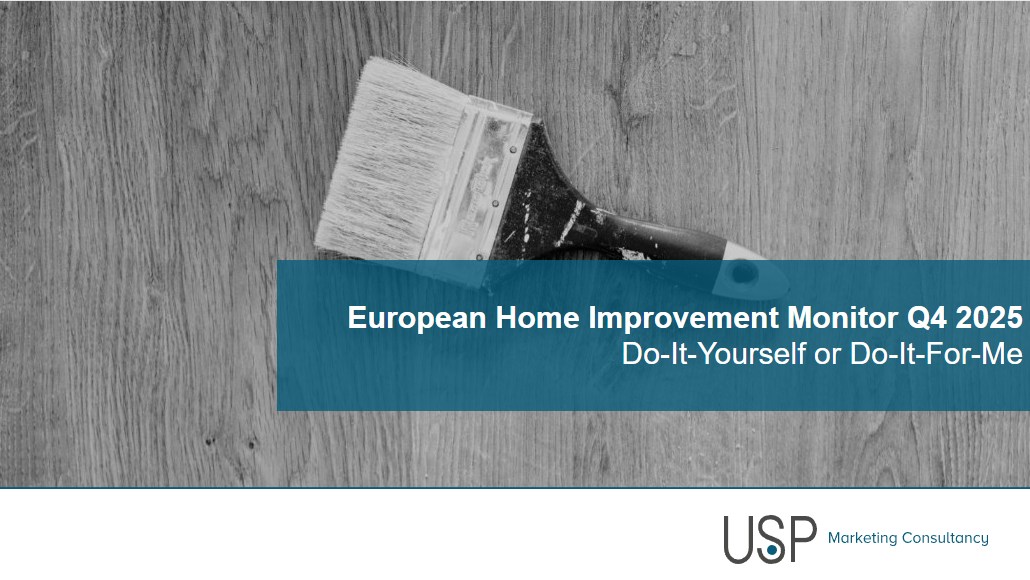 European Home Improvement Monitor Q4 2025
Do-It-Yourself or Do-It-For-Me

USP Marketing Consultancy